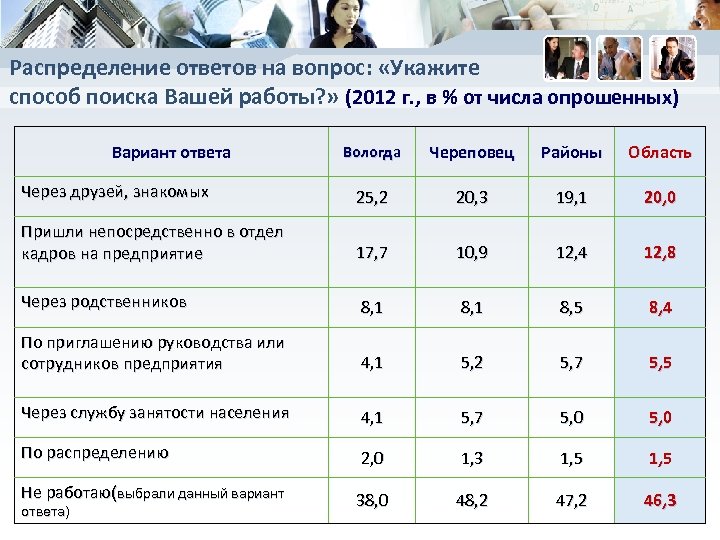 Распределение ответов на вопрос: «Укажите способ поиска Вашей работы?» (2012 г., в % от числа опрошенных)

| Вариант ответа | Вологда | Череповец | Районы | Область |
|---|---|---|---|---|
| Через друзей, знакомых | 25,2 | 20,3 | 19,1 | 20,0 |
| Пришли непосредственно в отдел кадров на предприятие | 17,7 | 10,9 | 12,4 | 12,8 |
| Через родственников | 8,1 | 8,1 | 8,5 | 8,4 |
| По приглашению руководства или сотрудников предприятия | 4,1 | 5,2 | 5,7 | 5,5 |
| Через службу занятости населения | 4,1 | 5,7 | 5,0 | 5,0 |
| По распределению | 2,0 | 1,3 | 1,5 | 1,5 |
| Не работаю(выбрали данный вариант ответа) | 38,0 | 48,2 | 47,2 | 46,3 |